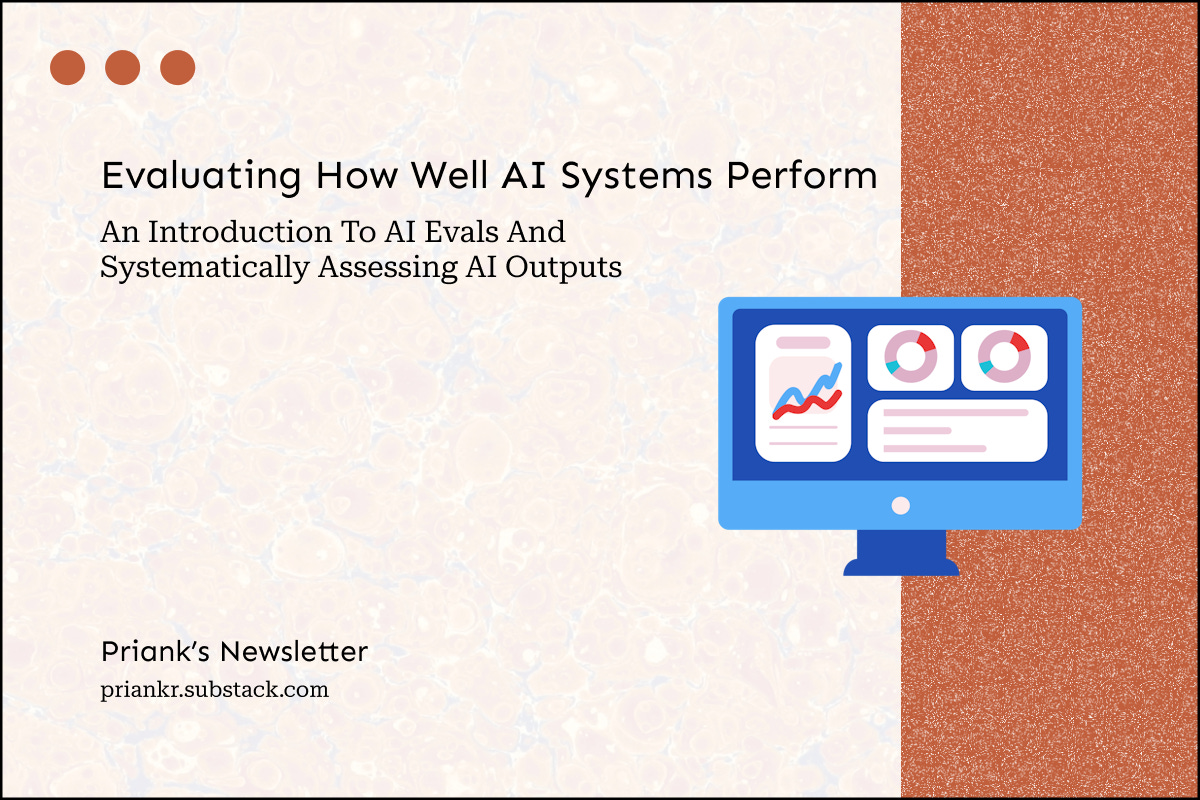 Evaluating How Well AI Systems Perform

An Introduction To AI Evals And Systematically Assessing AI Outputs

Priank's Newsletter

priankr.substack.com